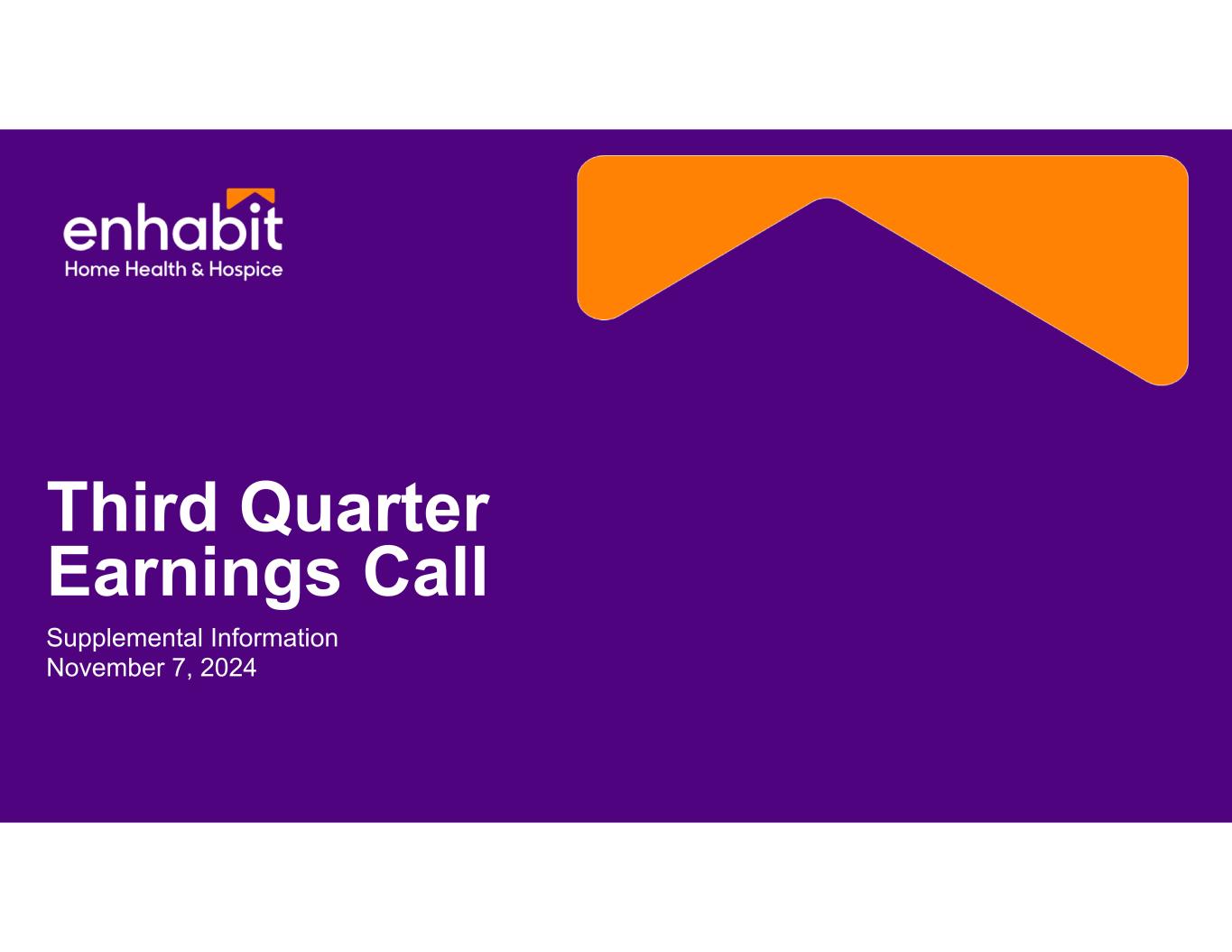 enhabit
Home Health & Hospice

Third Quarter Earnings Call

Supplemental Information
November 7, 2024